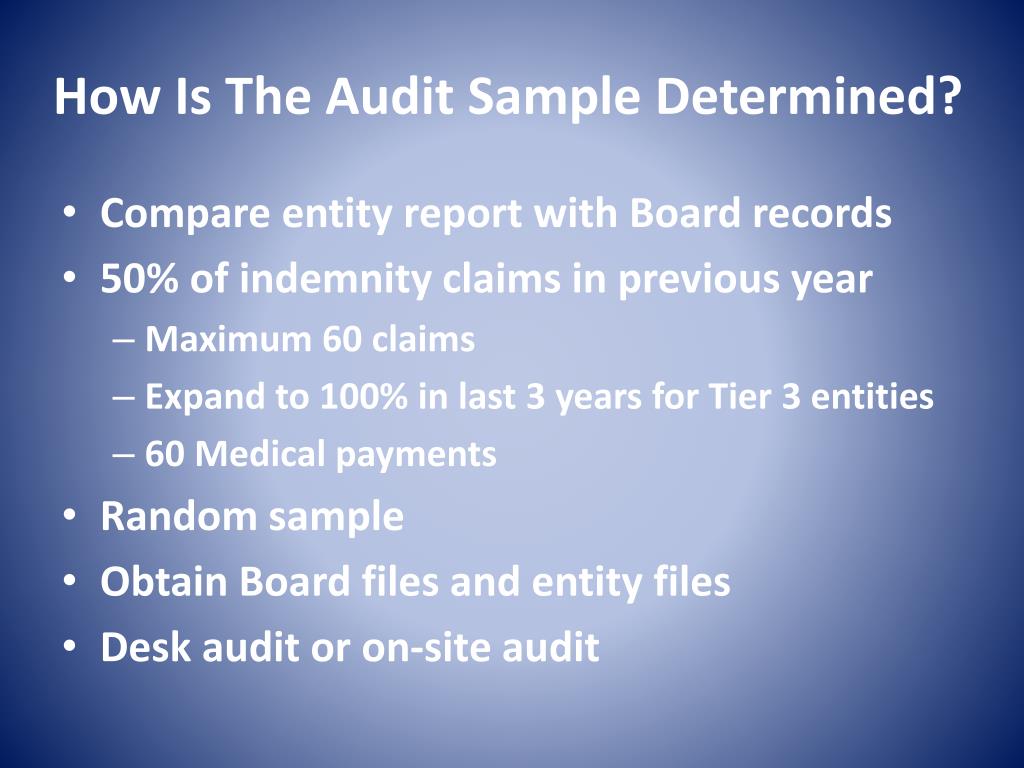 How Is The Audit Sample Determined?

• Compare entity report with Board records
• 50% of indemnity claims in previous year
– Maximum 60 claims
– Expand to 100% in last 3 years for Tier 3 entities
– 60 Medical payments
• Random sample
• Obtain Board files and entity files
• Desk audit or on-site audit